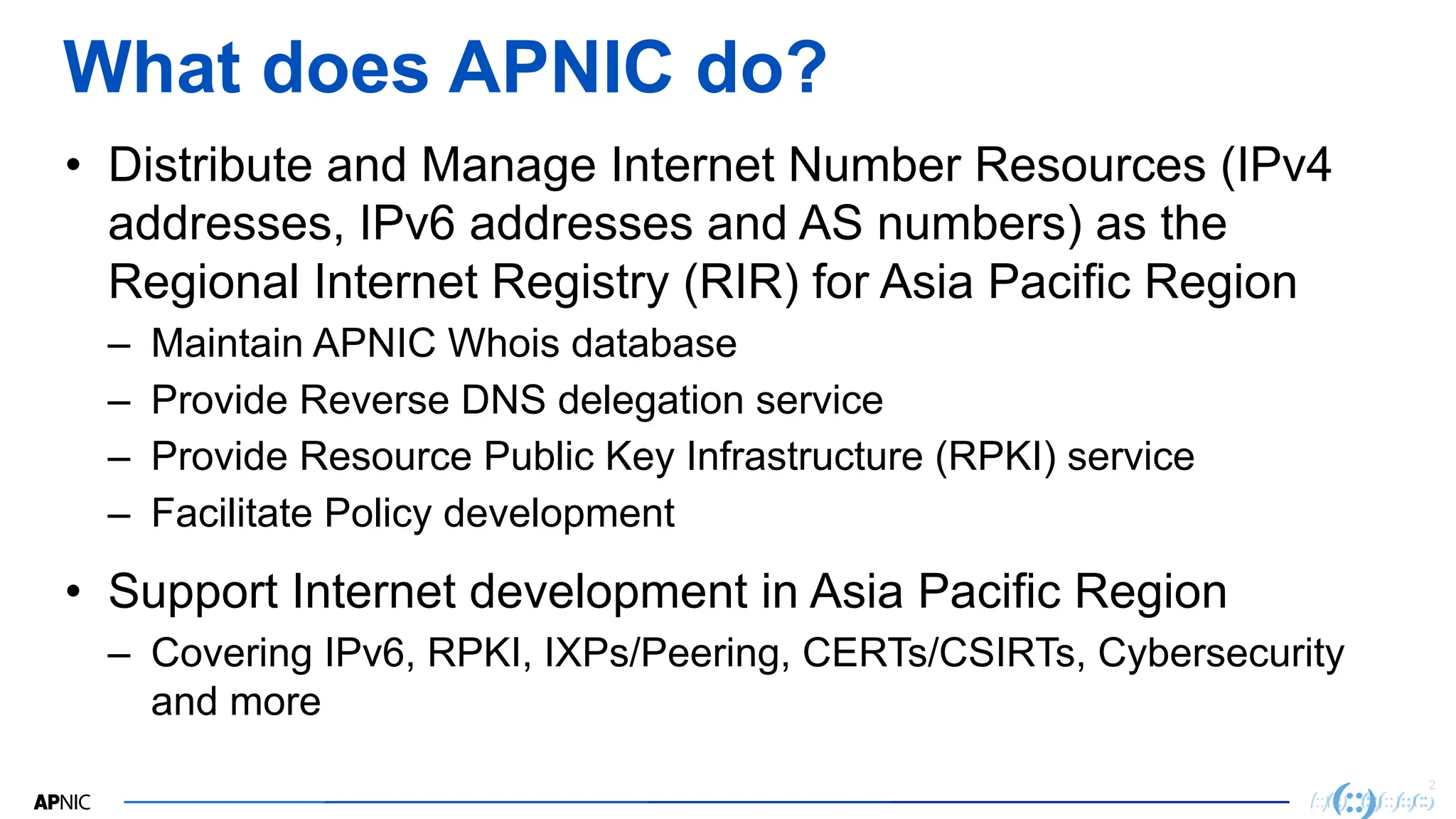 What does APNIC do?

• Distribute and Manage Internet Number Resources (IPv4 addresses, IPv6 addresses and AS numbers) as the Regional Internet Registry (RIR) for Asia Pacific Region

– Maintain APNIC Whois database

– Provide Reverse DNS delegation service

– Provide Resource Public Key Infrastructure (RPKI) service

– Facilitate Policy development

• Support Internet development in Asia Pacific Region

– Covering IPv6, RPKI, IXPs/Peering, CERTs/CSIRTs, Cybersecurity and more

APNIC

2